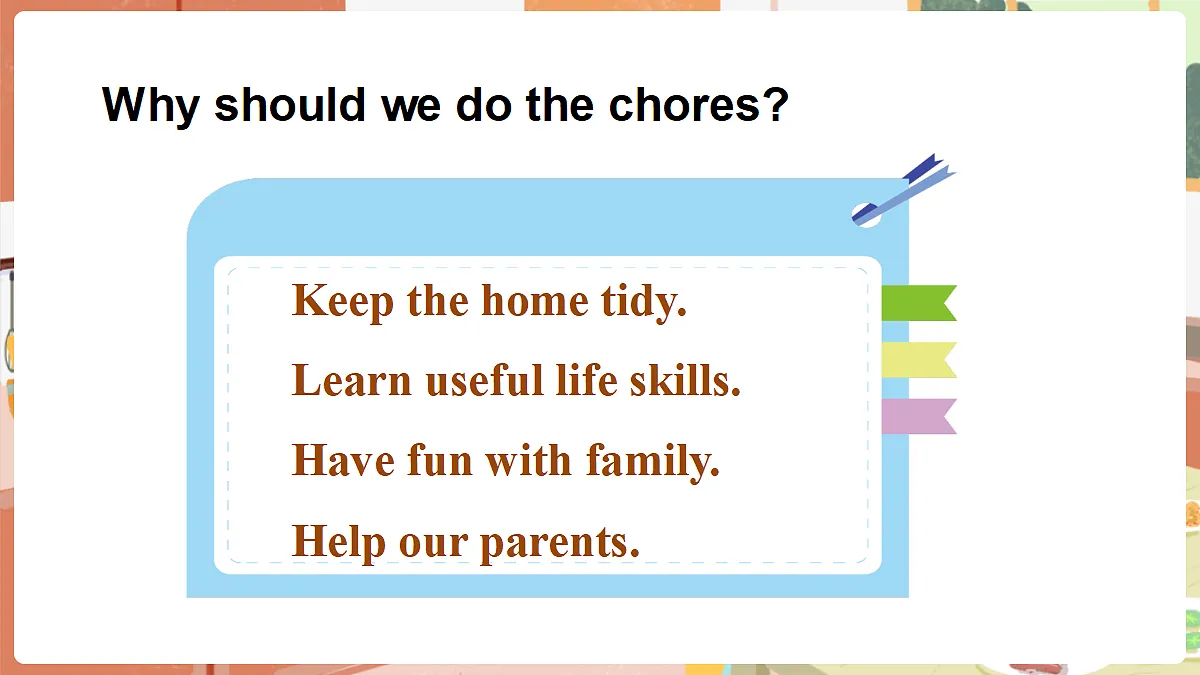 Why should we do the chores?

Keep the home tidy.

Learn useful life skills.

Have fun with family.

Help our parents.